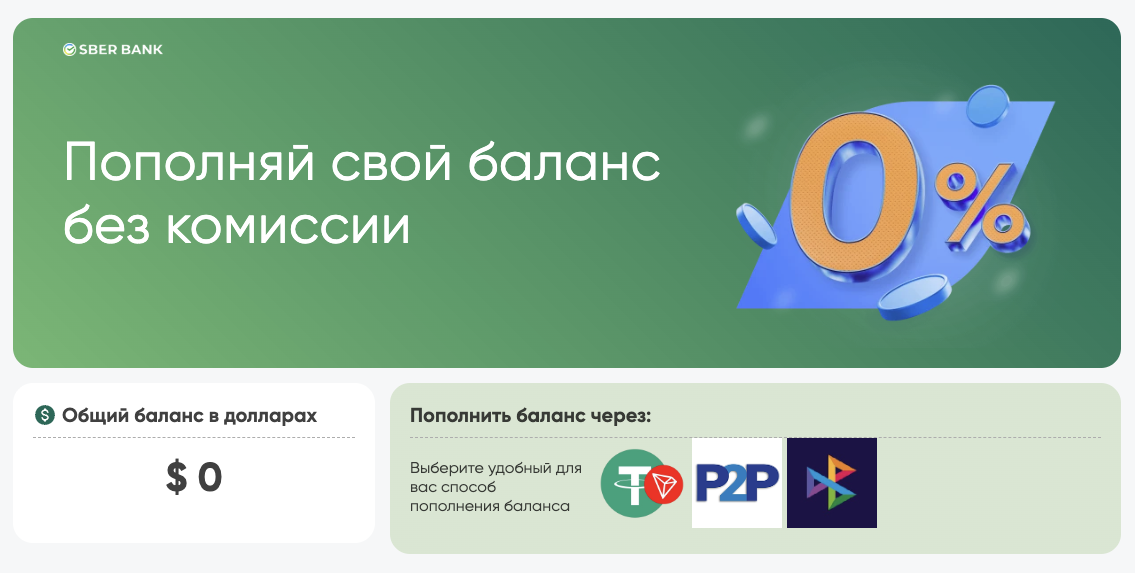 SBER BANK

Пополняй свой баланс без комиссии

0%

Общий баланс в долларах

$ 0

Пополнить баланс через:

Выберите удобный для вас способ пополнения баланса

P2P